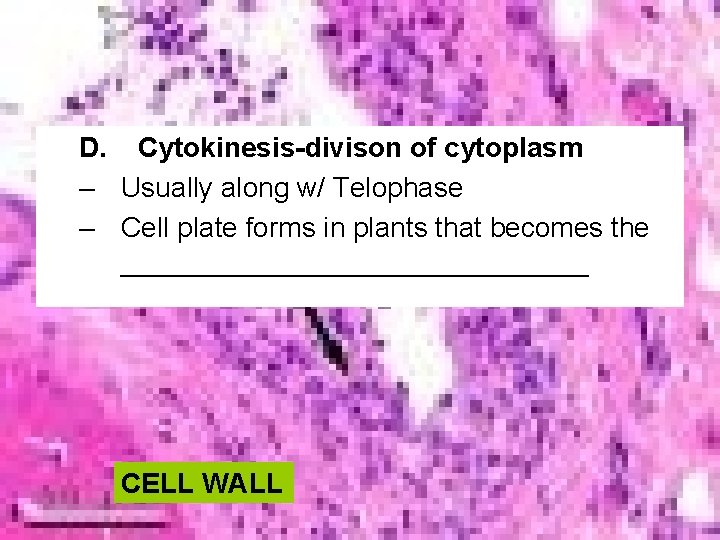 D. Cytokinesis-divison of cytoplasm

– Usually along w/ Telophase

– Cell plate forms in plants that becomes the ______________________________

CELL WALL